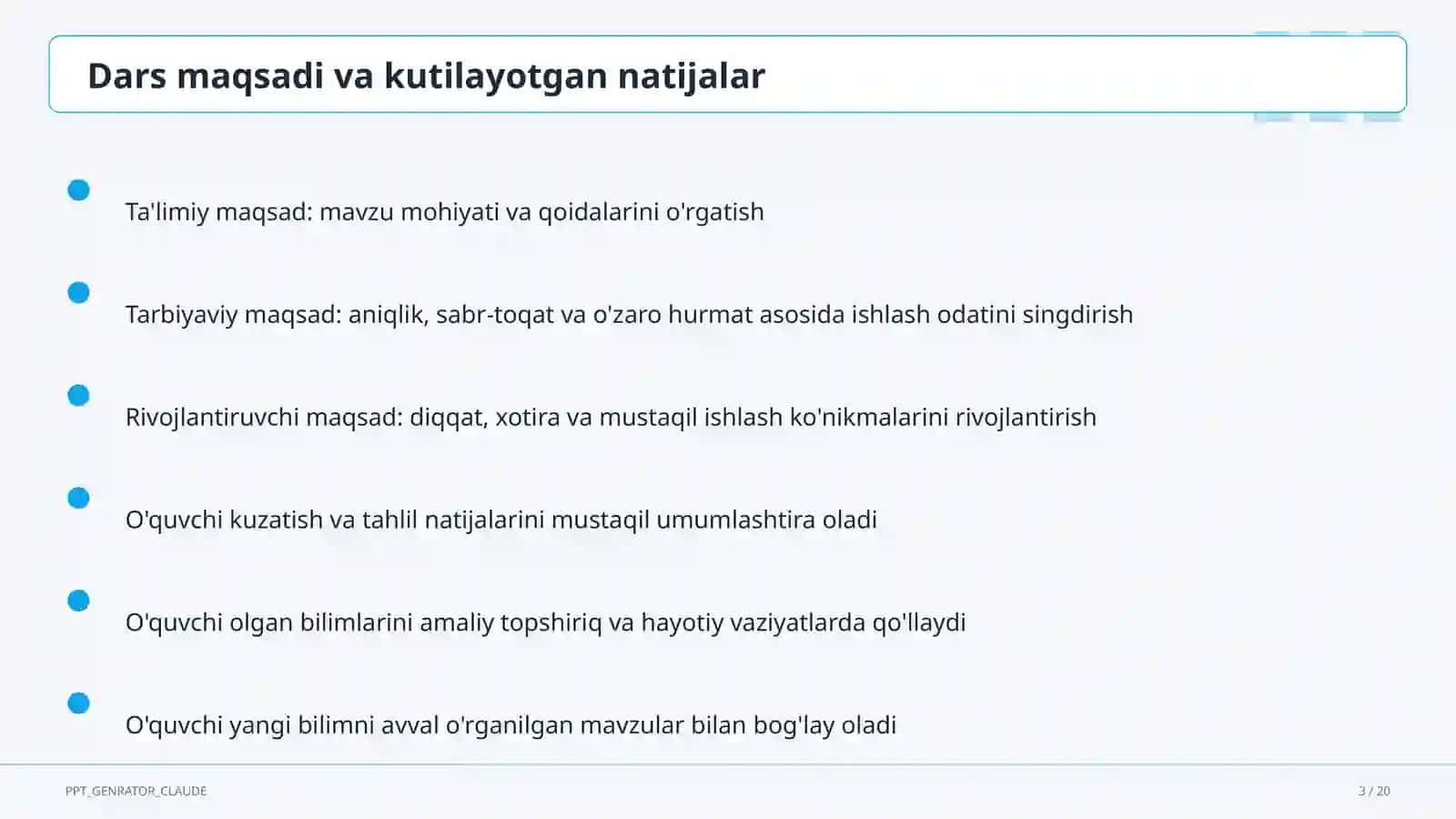 Dars maqsadi va kutilayotgan natijalar

Ta'limiy maqsad: mavzu mohiyati va qoidalarini o'rgatish

Tarbiyaviy maqsad: aniqlik, sabr-toqat va o'zaro hurmat asosida ishlash odatini singdirish

Rivojlantiruvchi maqsad: diqqat, xotira va mustaqil ishlash ko'nikmalarini rivojlantirish

O'quvchi kuzatish va tahlil natijalarini mustaqil umumlashtira oladi

O'quvchi olgan bilimlarini amaliy topshiriq va hayotiy vaziyatlarda qo'llaydi

O'quvchi yangi bilimni avval o'rganilgan mavzular bilan bog'lay oladi

PPT_GENRATOR_CLAUDE

3 / 20